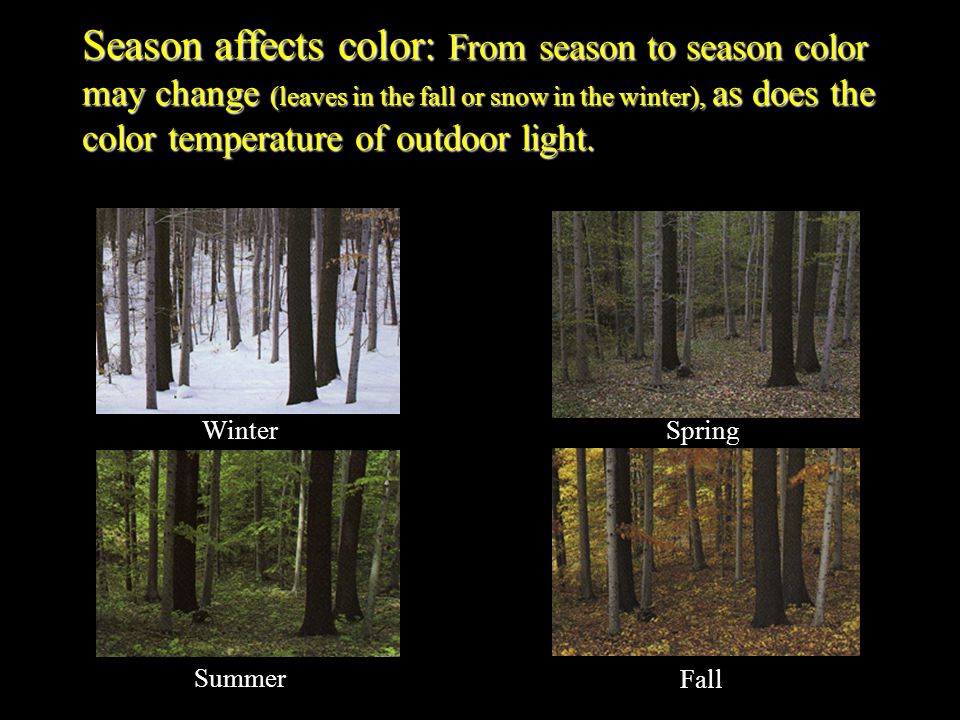 Season affects color: From season to season color may change (leaves in the fall or snow in the winter), as does the color temperature of outdoor light.

Winter

Spring

Summer

Fall